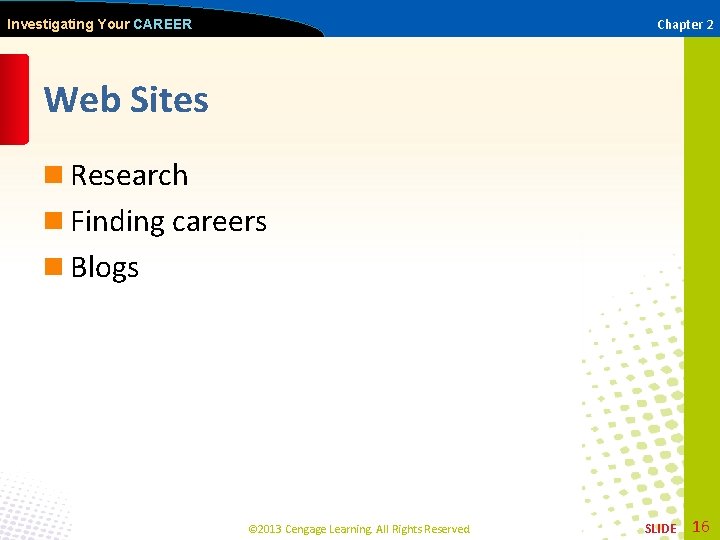 Investigating Your CAREER

Chapter 2

Web Sites

Research

Finding careers

Blogs

©2013 Cengage Learning. All Rights Reserved.

SLIDE 16